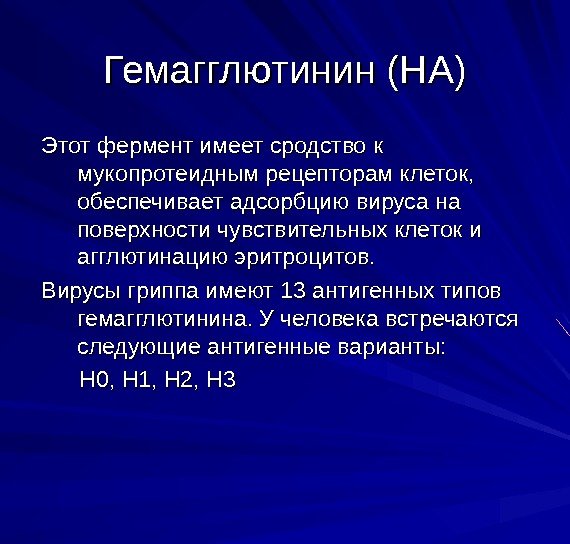 Гемагглютинин (НА)

Этот фермент имеет сродство к мукопротеидным рецепторам клеток, обеспечивает адсорбцию вируса на поверхности чувствительных клеток и агглютинацию эритроцитов.

Вирусы гриппа имеют 13 антигенных типов гемагглютинина. У человека встречаются следующие антигенные варианты:

Н0, Н1, Н2, Н3